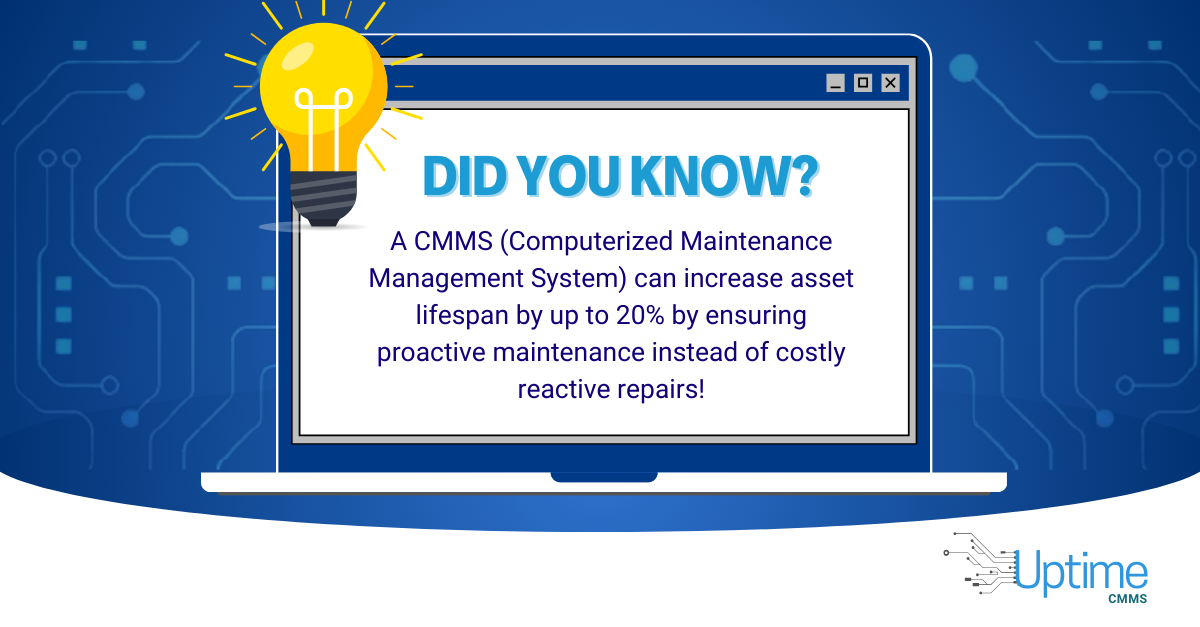 DID YOU KNOW?

A CMMS (Computerized Maintenance Management System) can increase asset lifespan by up to 20% by ensuring proactive maintenance instead of costly reactive repairs!

Uptime
CMMS